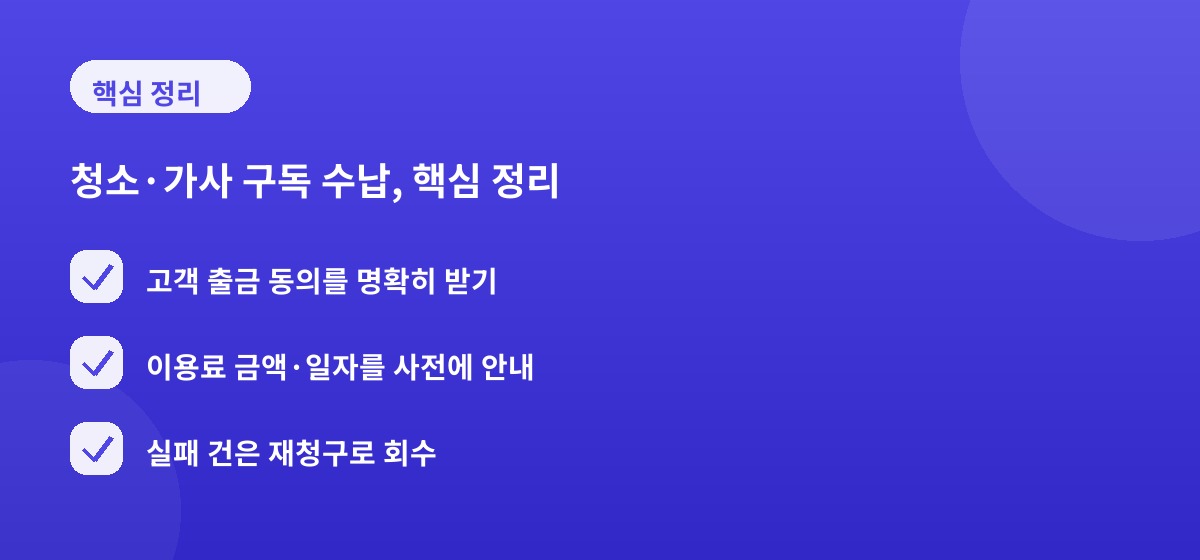 핵심 정리

청소·가사 구독 수납, 핵심 정리

고객 출금 동의를 명확히 받기

이용료 금액·일자를 사전에 안내

실패 건은 재청구로 회수